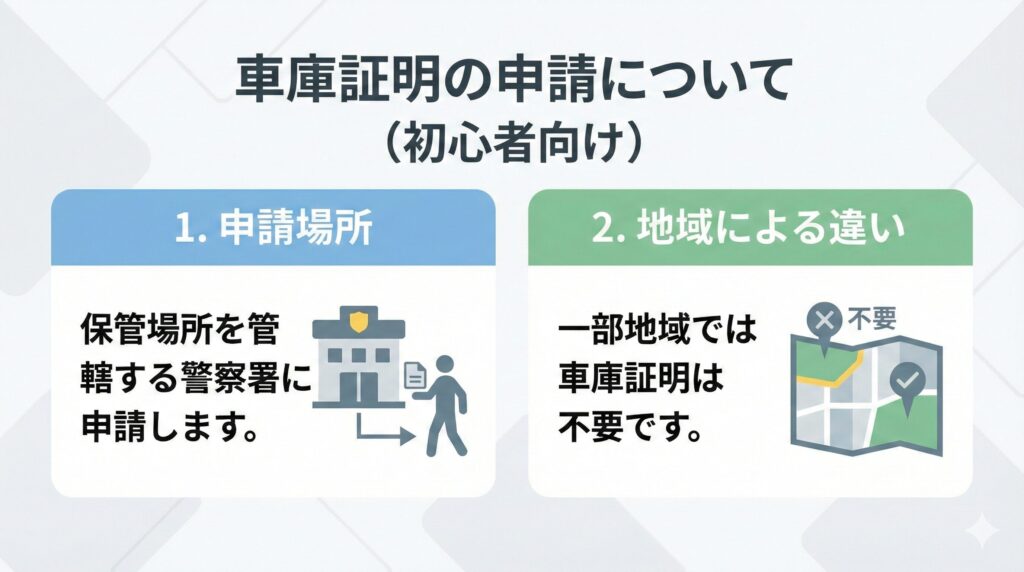 車庫証明の申請について
（初心者向け）

1. 申請場所

保管場所を管轄する警察署に申請します。

2. 地域による違い

一部地域では車庫証明は不要です。

不要